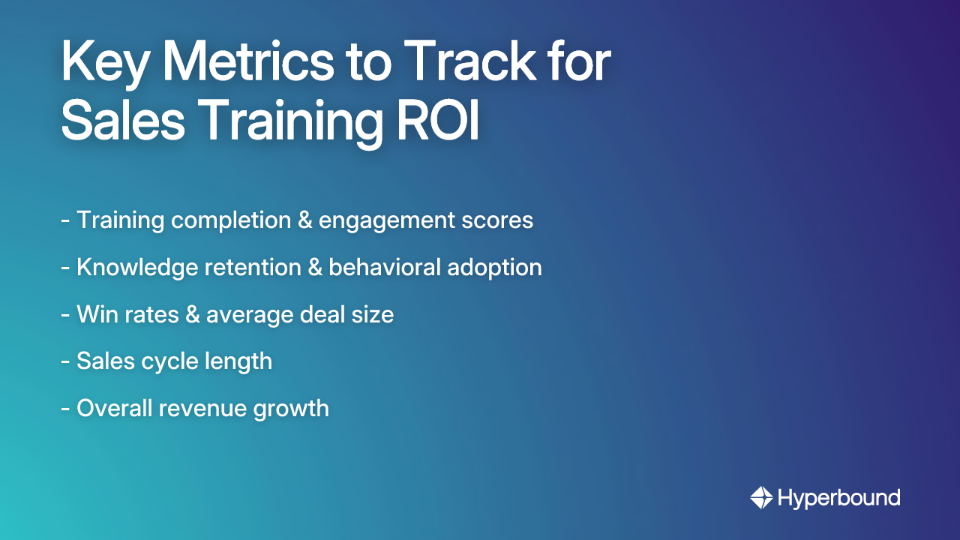 Key Metrics to Track for Sales Training ROI

- Training completion & engagement scores

- Knowledge retention & behavioral adoption

- Win rates & average deal size

- Sales cycle length

- Overall revenue growth

Hyperbound